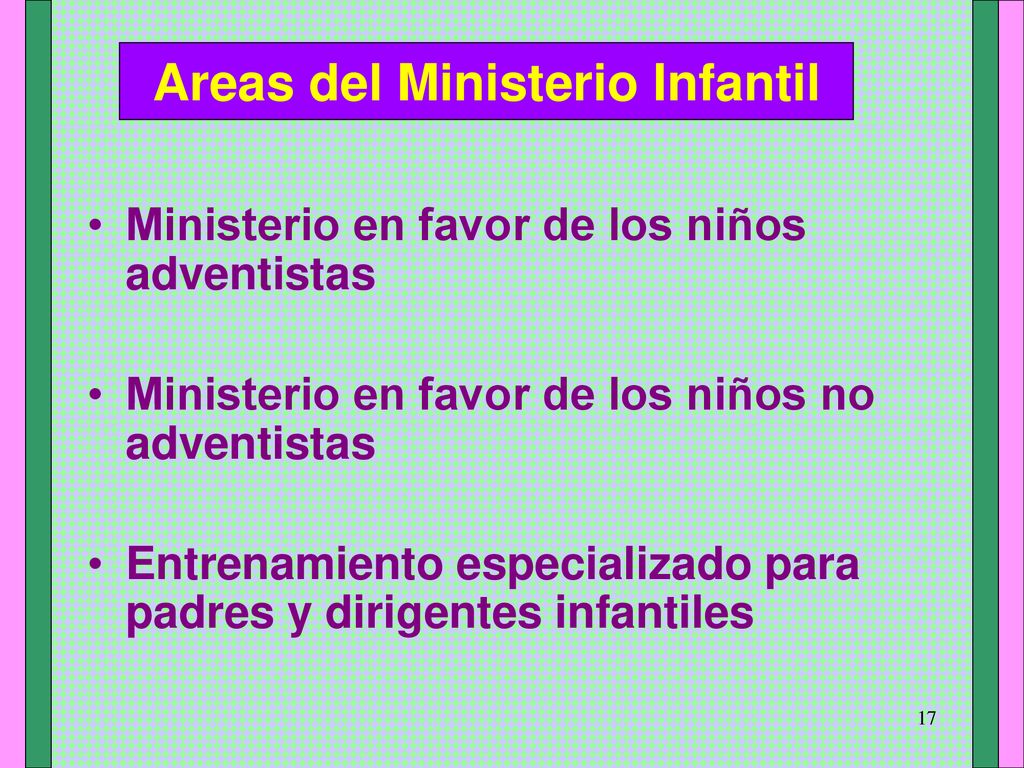 Areas del Ministerio Infantil

• Ministerio en favor de los niños adventistas

• Ministerio en favor de los niños no adventistas

• Entrenamiento especializado para padres y dirigentes infantiles

17